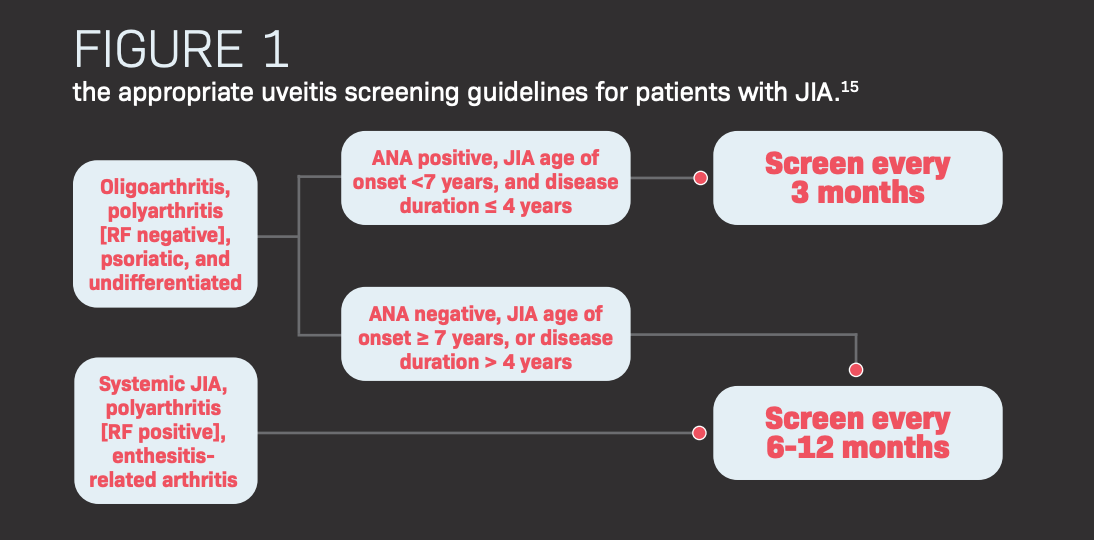 FIGURE 1
the appropriate uveitis screening guidelines for patients with JIA.$^{15}$

Oligoarthritis, polyarthritis [RF negative], psoriatic, and undifferentiated

ANA positive, JIA age of onset <7 years, and disease duration ≤ 4 years

Screen every 3 months

ANA negative, JIA age of onset ≥ 7 years, or disease duration > 4 years

Systemic JIA, polyarthritis [RF positive], enthesitis-related arthritis

Screen every 6-12 months